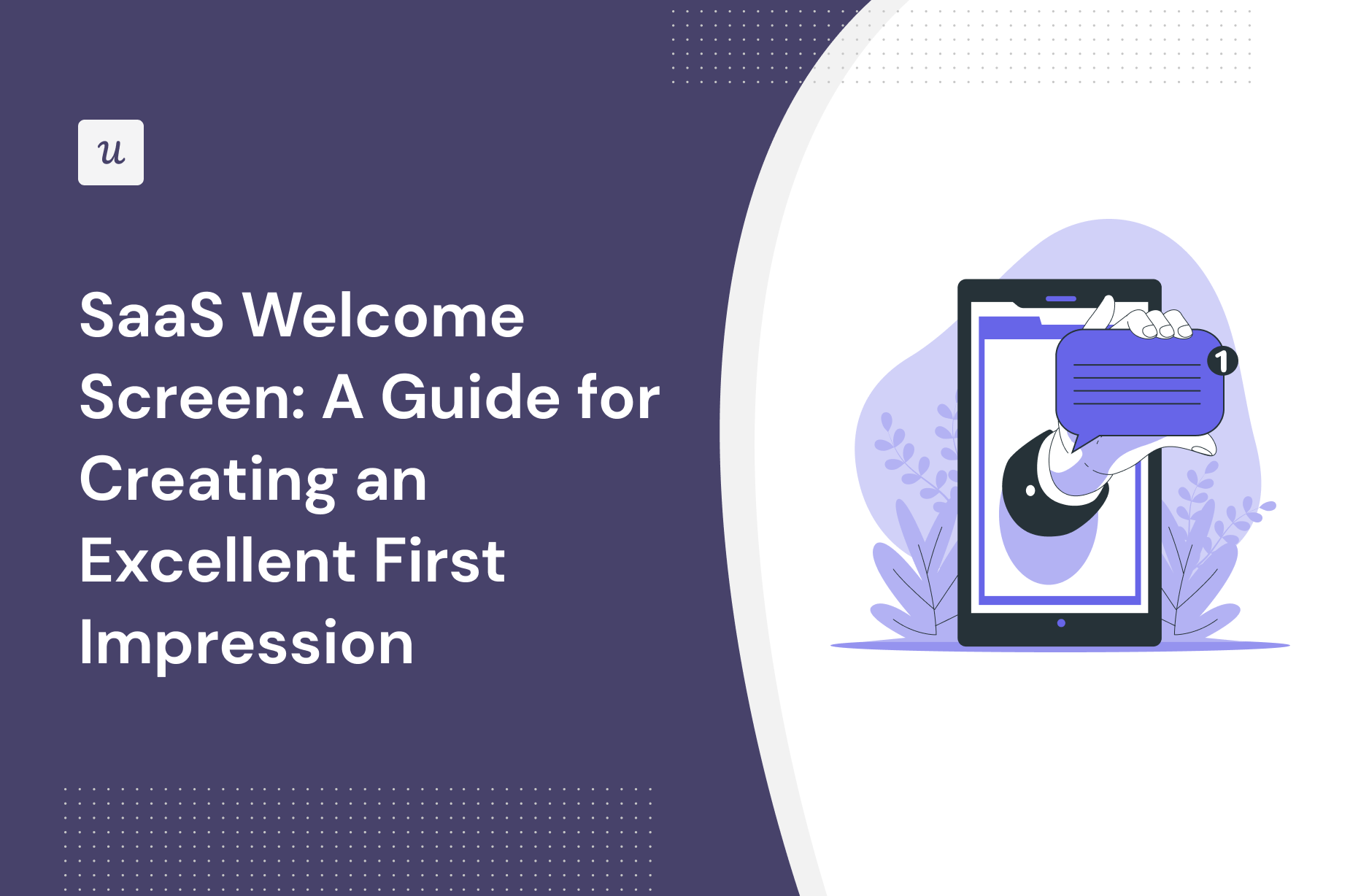 u

SaaS Welcome Screen: A Guide for Creating an Excellent First Impression

1